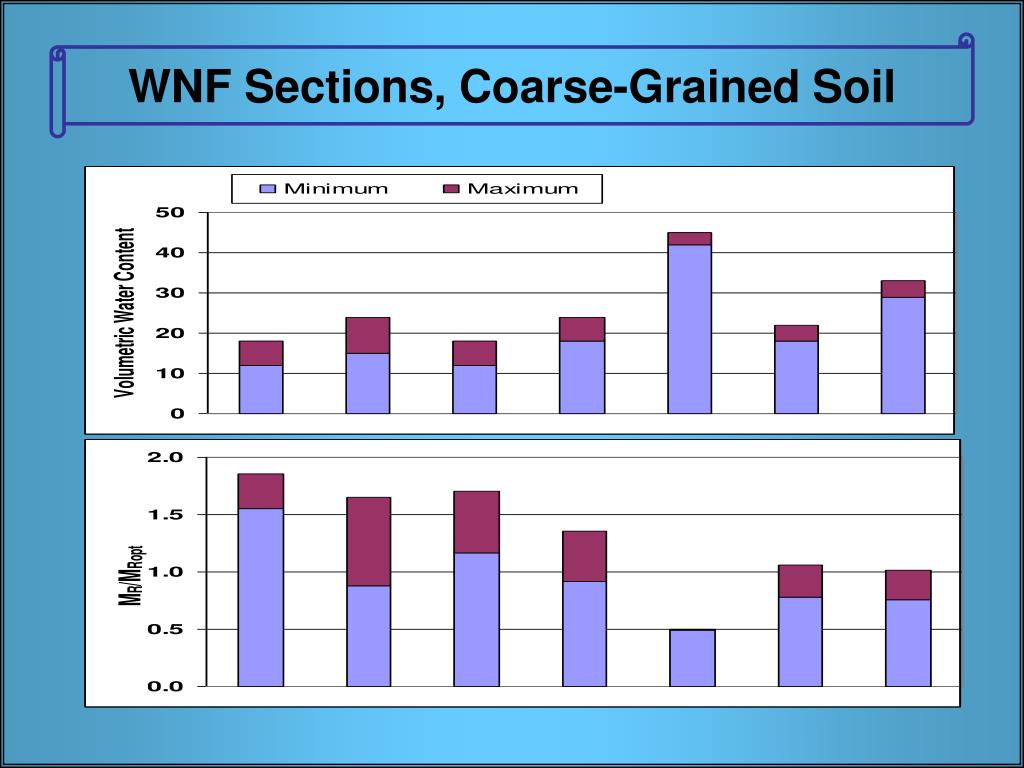 WNF Sections, Coarse-Grained Soil

Minimum
Maximum

Volumetric Water Content

50
40
30
20
10
0

$M_R/M_{Ropt}$

2.0
1.5
1.0
0.5
0.0